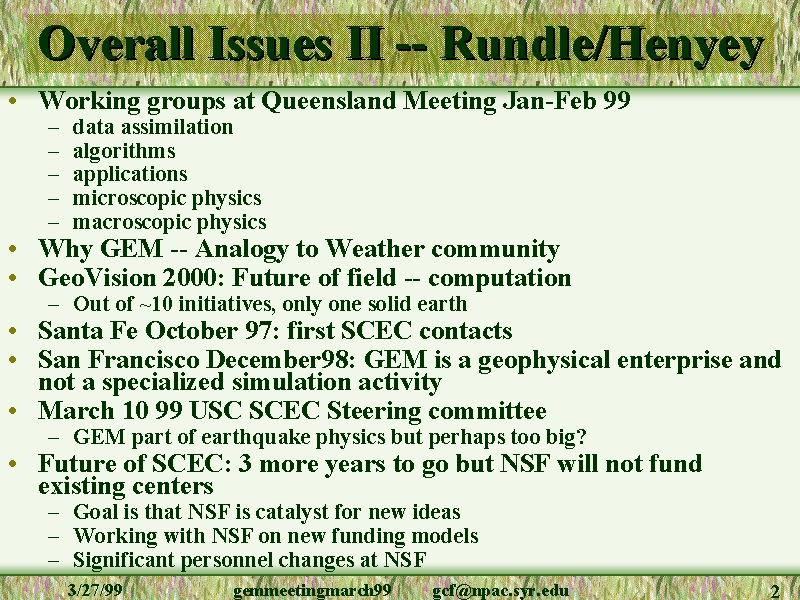 Overall Issues II -- Rundle/Henyey

• Working groups at Queensland Meeting Jan-Feb 99
– data assimilation
– algorithms
– applications
– microscopic physics
– macroscopic physics
• Why GEM -- Analogy to Weather community
• GeoVision 2000: Future of field -- computation
– Out of ~10 initiatives, only one solid earth
• Santa Fe October 97: first SCEC contacts
• San Francisco December98: GEM is a geophysical enterprise and not a specialized simulation activity
• March 10 99 USC SCEC Steering committee
– GEM part of earthquake physics but perhaps too big?
• Future of SCEC: 3 more years to go but NSF will not fund existing centers
– Goal is that NSF is catalyst for new ideas
– Working with NSF on new funding models
– Significant personnel changes at NSF

3/27/99 gemmeetingmarch99 gcf@npac.syr.edu 2